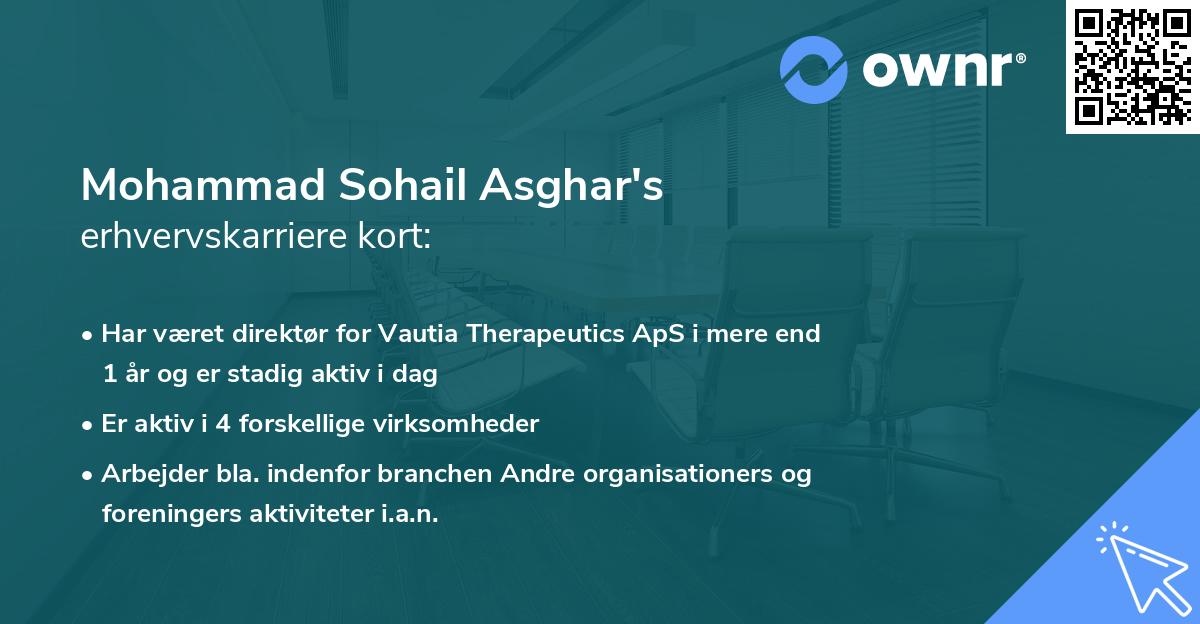 ownr®

Mohammad Sohail Asghar's
erhvervskarriere kort:

• Har været direktør for Vautia Therapeutics ApS i mere end 1 år og er stadig aktiv i dag

• Er aktiv i 4 forskellige virksomheder

• Arbejder bla. indenfor branchen Andre organisationers og foreningers aktiviteter i.a.n.